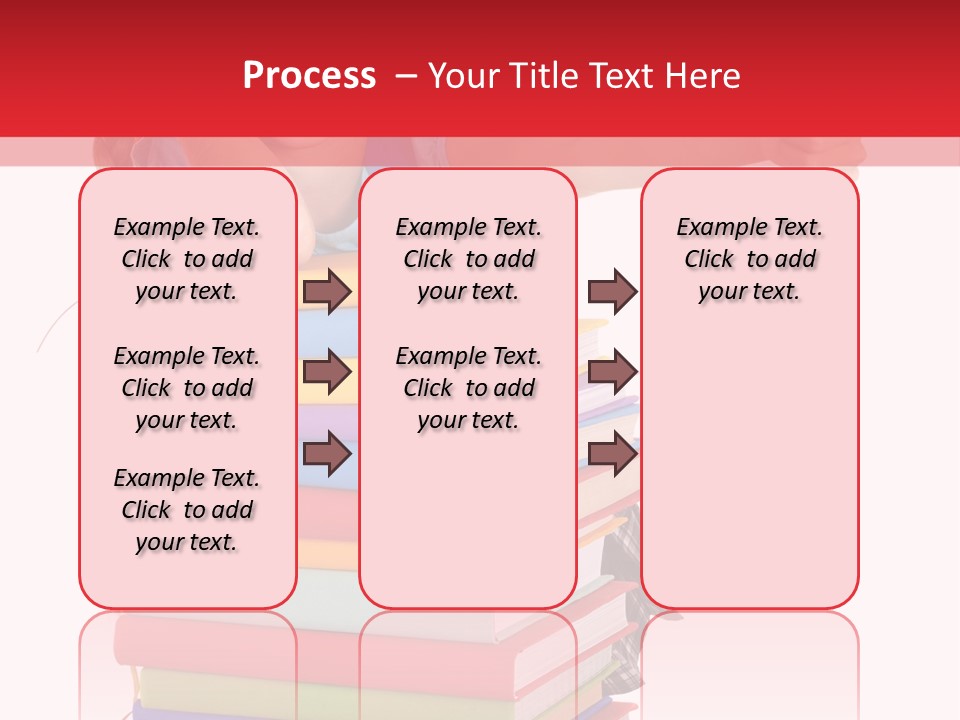 Process – Your Title Text Here

Example Text. Click to add your text.

Example Text. Click to add your text.

Example Text. Click to add your text.

Example Text. Click to add your text.

Example Text. Click to add your text.

Example Text. Click to add your text.